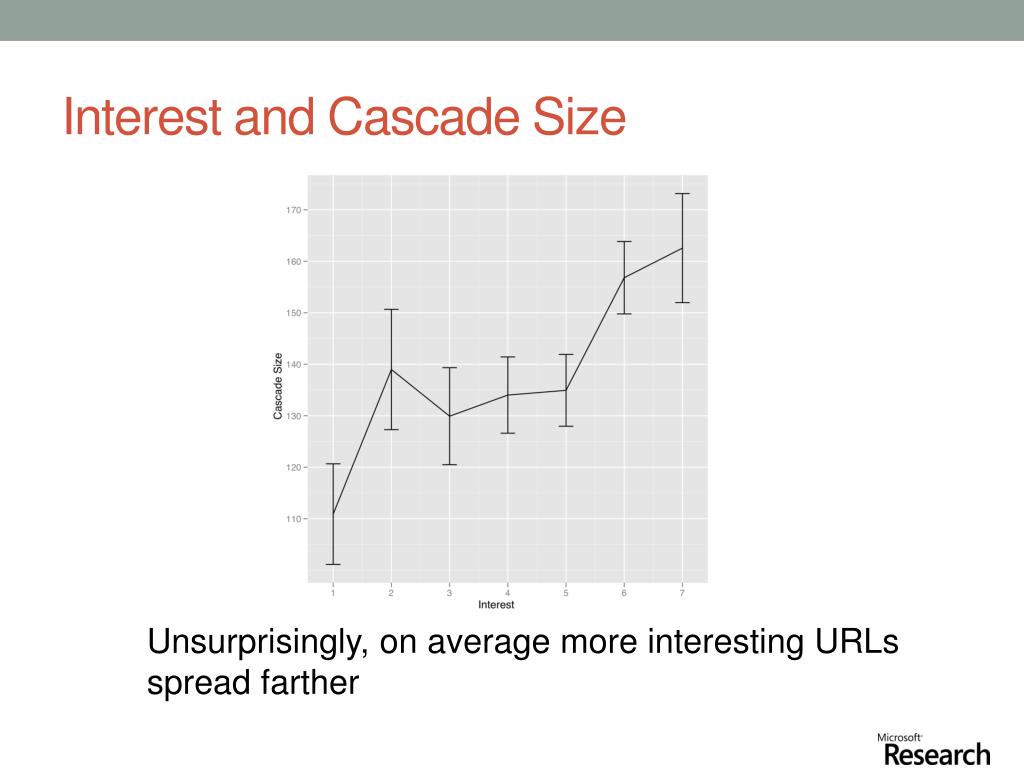 Interest and Cascade Size

170
160
150
140
130
120
110
Cascade Size
1 2 3 4 5 6 7
Interest

Unsurprisingly, on average more interesting URLs spread farther

Microsoft Research